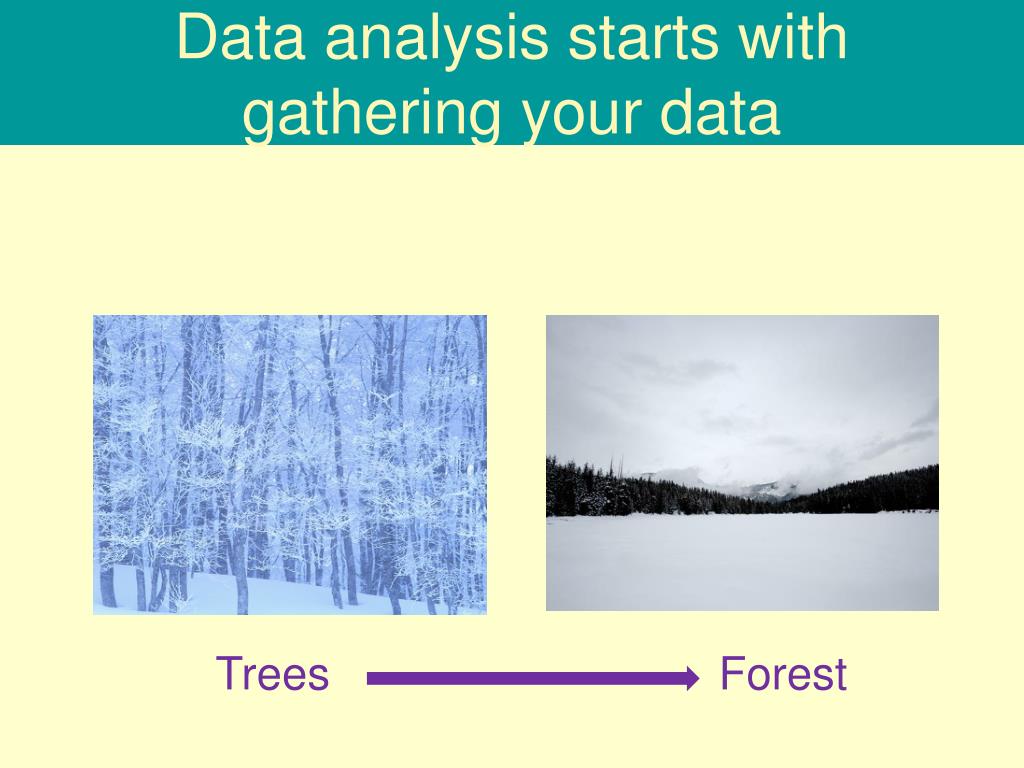 Data analysis starts with gathering your data

Trees

Forest